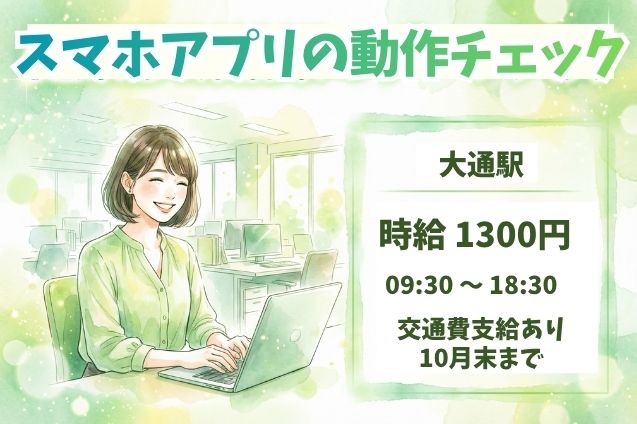 スマホアプリの動作チェック

大通駅

時給 1300円

09:30 ～ 18:30

交通費支給あり
10月末まで